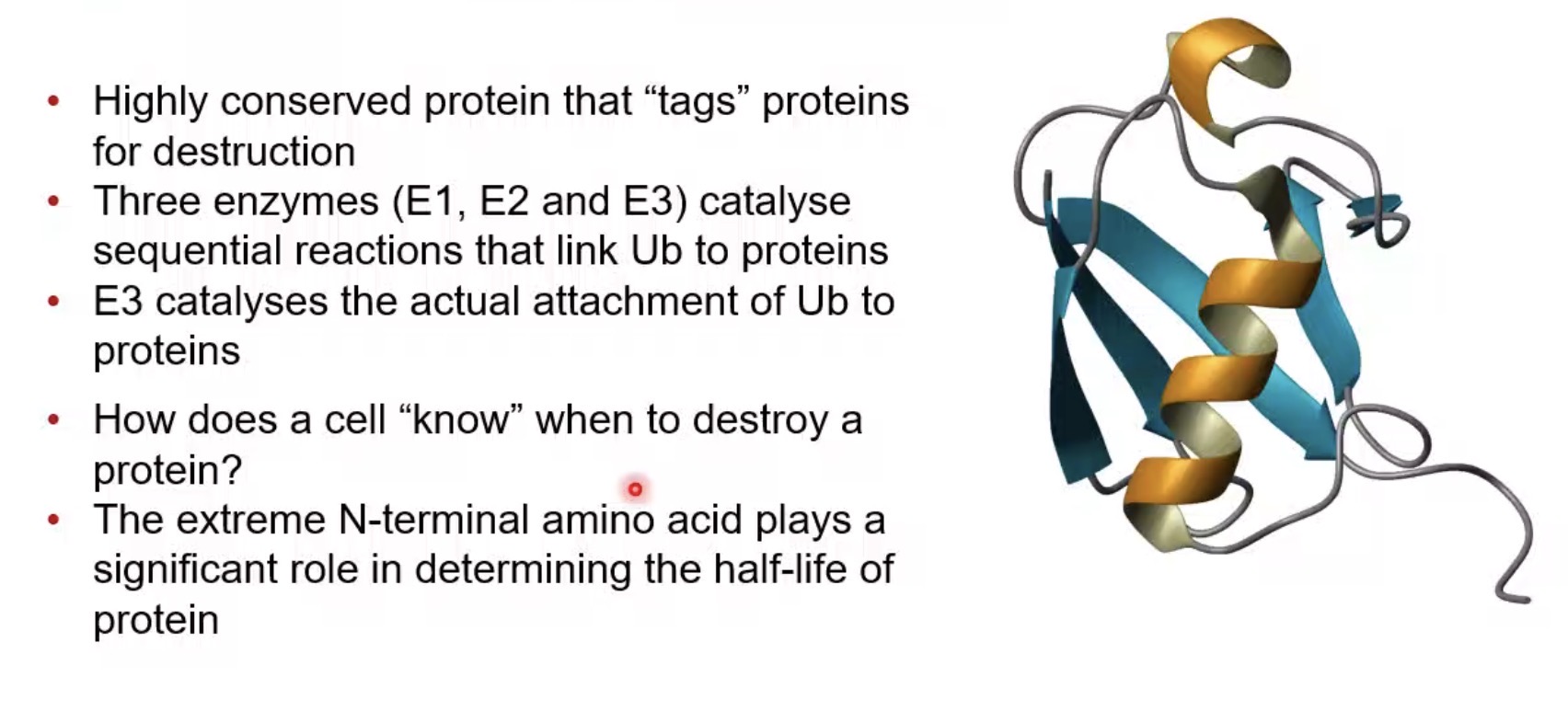 • Highly conserved protein that “tags” proteins for destruction
• Three enzymes (E1, E2 and E3) catalyse sequential reactions that link Ub to proteins
• E3 catalyses the actual attachment of Ub to proteins

• How does a cell “know” when to destroy a protein?
• The extreme N-terminal amino acid plays a significant role in determining the half-life of protein